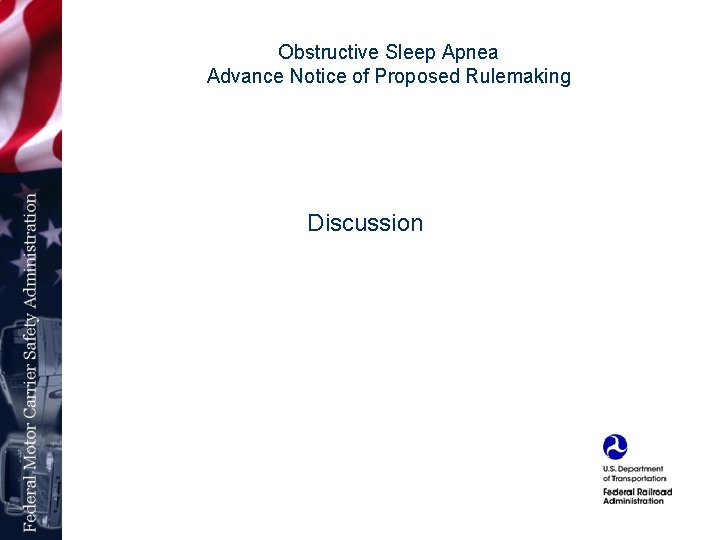 Federal Motor Carrier Safety Administration

Obstructive Sleep Apnea
Advance Notice of Proposed Rulemaking

Discussion

U.S. Department of Transportation
Federal Railroad Administration